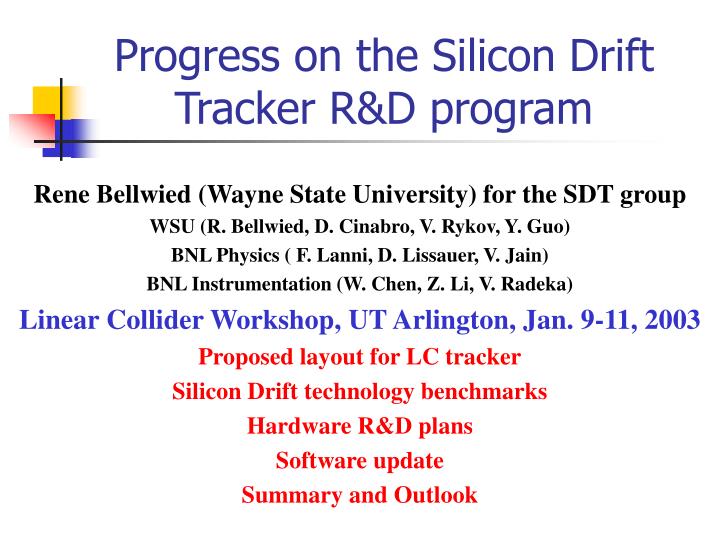 Progress on the Silicon Drift Tracker R&D program

Rene Bellwied (Wayne State University) for the SDT group

WSU (R. Bellwied, D. Cinabro, V. Rykov, Y. Guo)

BNL Physics ( F. Lanni, D. Lissauer, V. Jain)

BNL Instrumentation (W. Chen, Z. Li, V. Radeka)

Linear Collider Workshop, UT Arlington, Jan. 9-11, 2003

Proposed layout for LC tracker

Silicon Drift technology benchmarks

Hardware R&D plans

Software update

Summary and Outlook